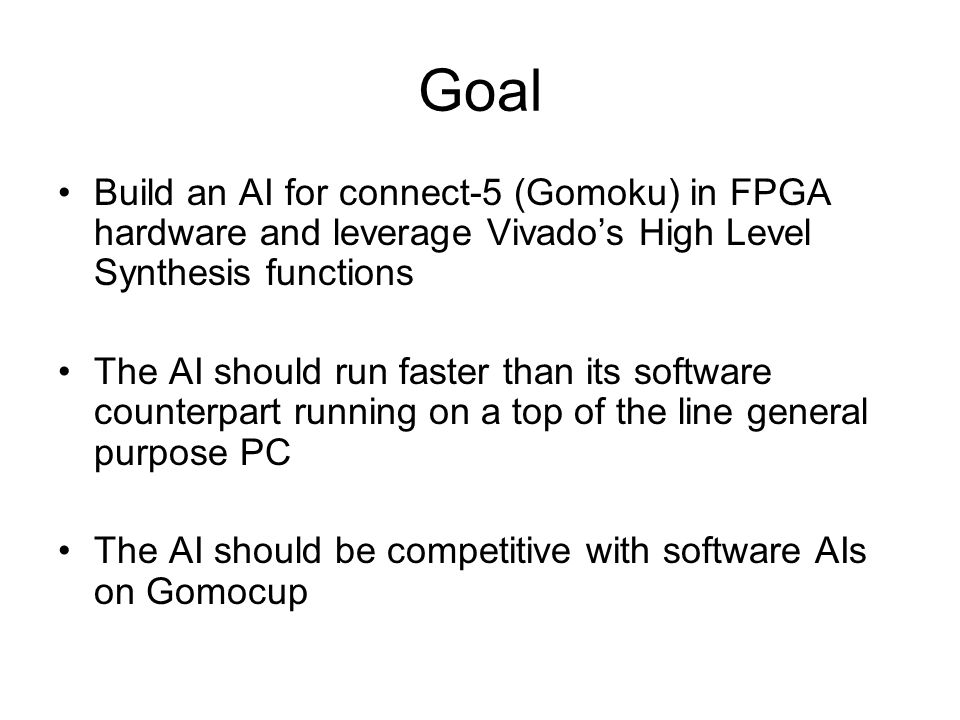 Goal

• Build an AI for connect-5 (Gomoku) in FPGA hardware and leverage Vivado's High Level Synthesis functions

• The AI should run faster than its software counterpart running on a top of the line general purpose PC

• The AI should be competitive with software AIs on Gomocup